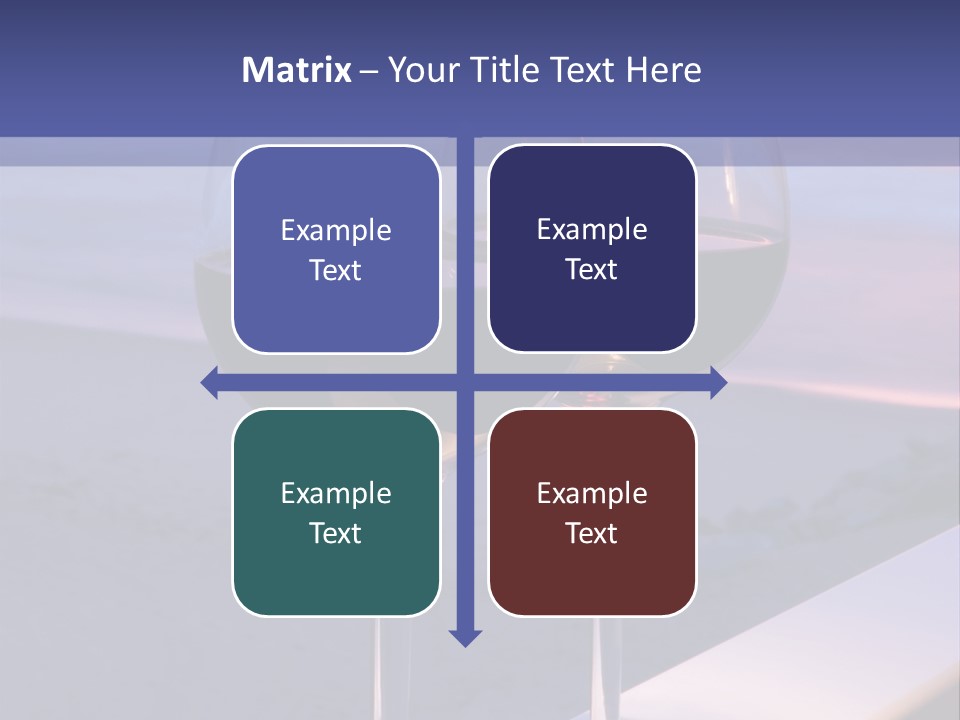 Matrix – Your Title Text Here

Example Text

Example Text

Example Text

Example Text